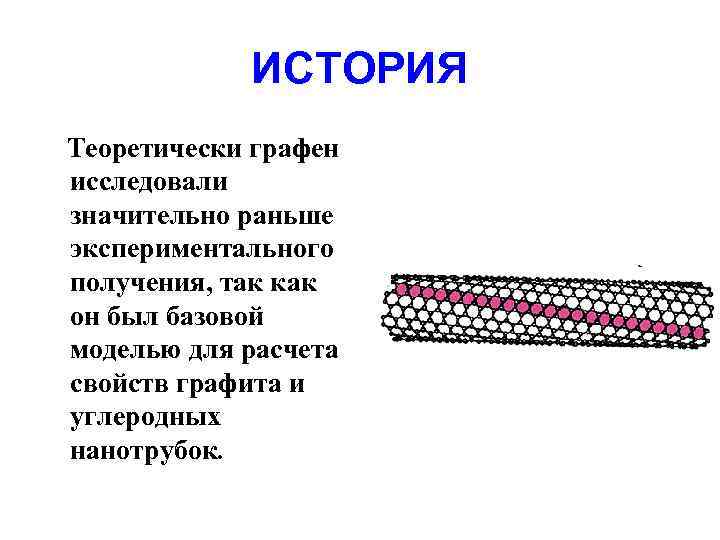 ИСТОРИЯ

Теоретически графен исследовали значительно раньше экспериментального получения, так как он был базовой моделью для расчета свойств графита и углеродных нанотрубок.